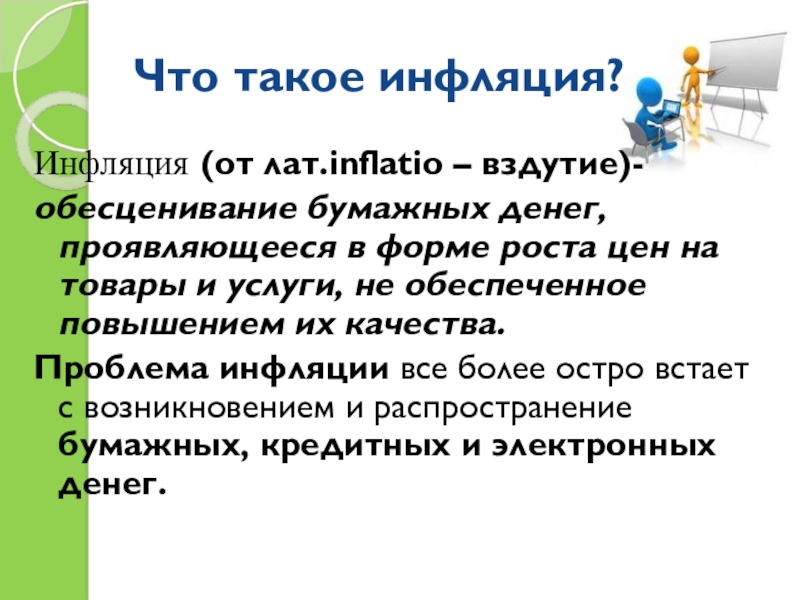 Что такое инфляция?

Инфляция (от лат.inflatio – вздутие)-
обесценивание бумажных денег, проявляющееся в форме роста цен на товары и услуги, не обеспеченное повышением их качества.

Проблема инфляции все более остро встает с возникновением и распространение бумажных, кредитных и электронных денег.